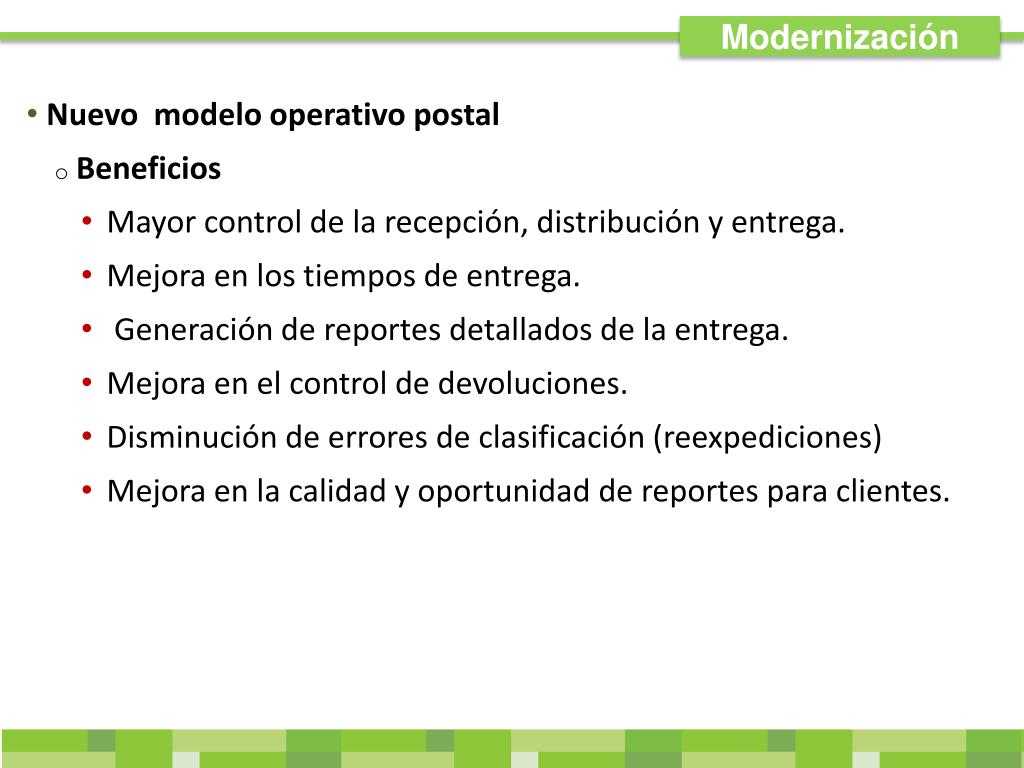 Modernización

• Nuevo modelo operativo postal
o Beneficios
• Mayor control de la recepción, distribución y entrega.
• Mejora en los tiempos de entrega.
• Generación de reportes detallados de la entrega.
• Mejora en el control de devoluciones.
• Disminución de errores de clasificación (reexpediciones)
• Mejora en la calidad y oportunidad de reportes para clientes.